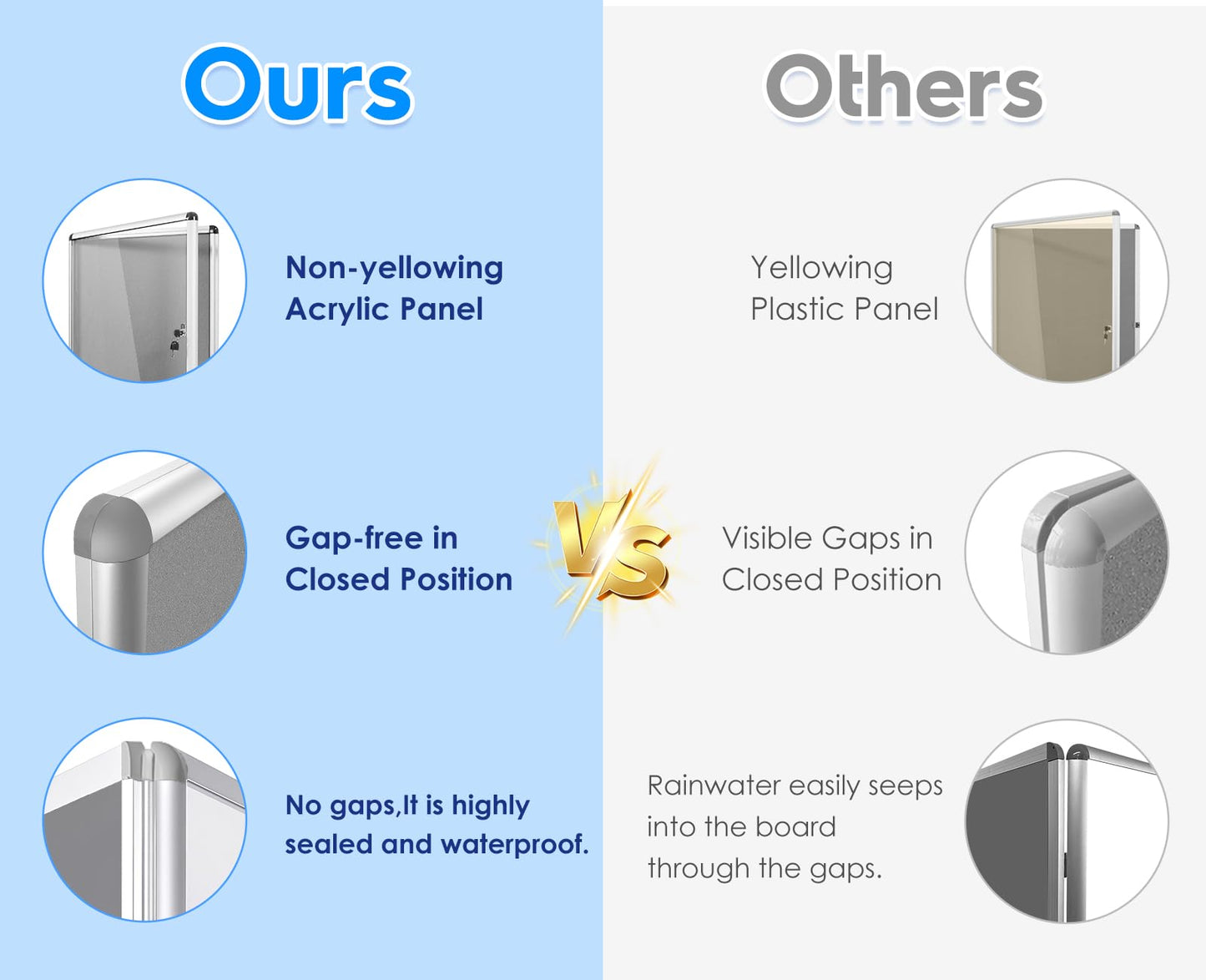 Ours

Non-yellowing Acrylic Panel

Gap-free in Closed Position

No gaps,It is highly sealed and waterproof.

VS

Others

Yellowing Plastic Panel

Visible Gaps in Closed Position

Rainwater easily seeps into the board through the gaps.